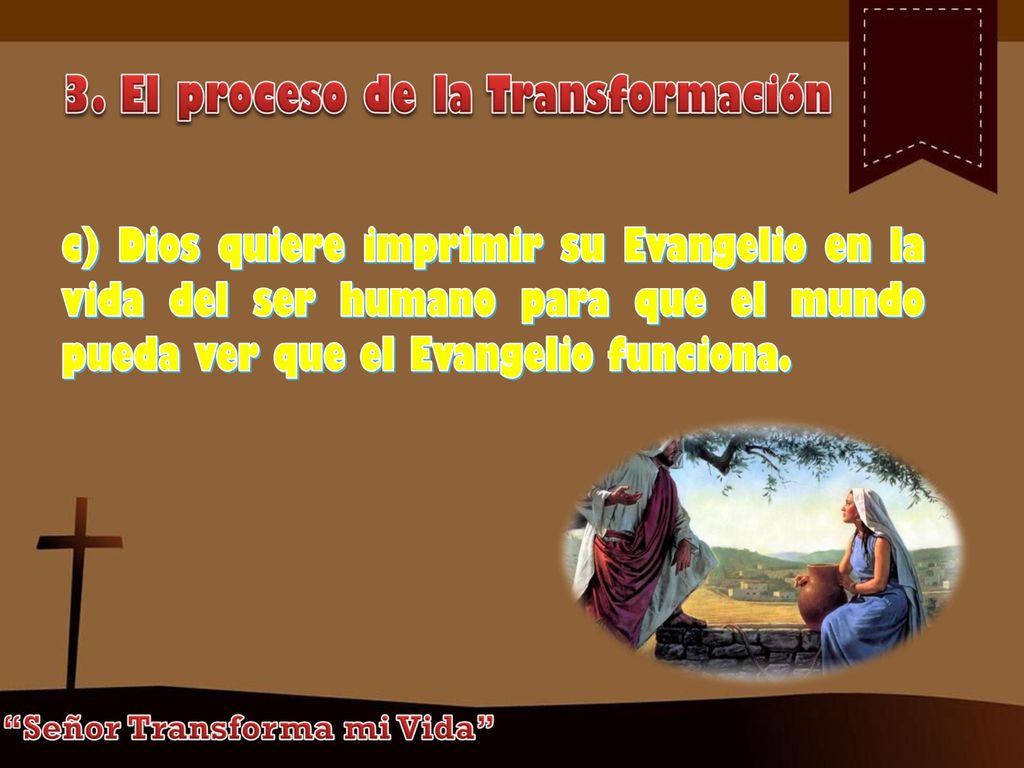 3. El proceso de la Transformación

c) Dios quiere imprimir su Evangelio en la vida del ser humano para que el mundo pueda ver que el Evangelio funciona.

“Señor Transforma mi Vida”